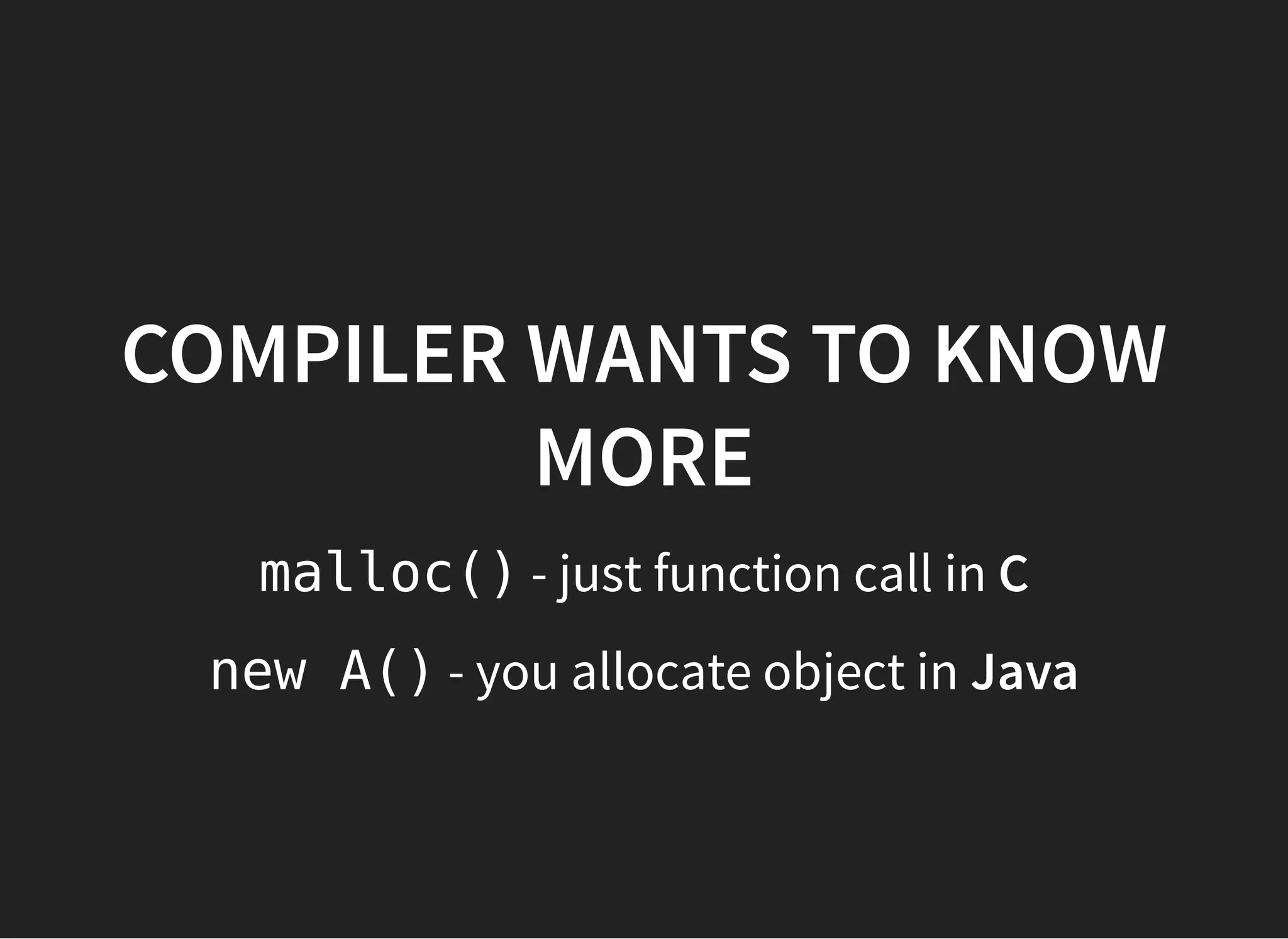 COMPILER WANTS TO KNOW MORE

malloc() - just function call in C

new A() - you allocate object in Java